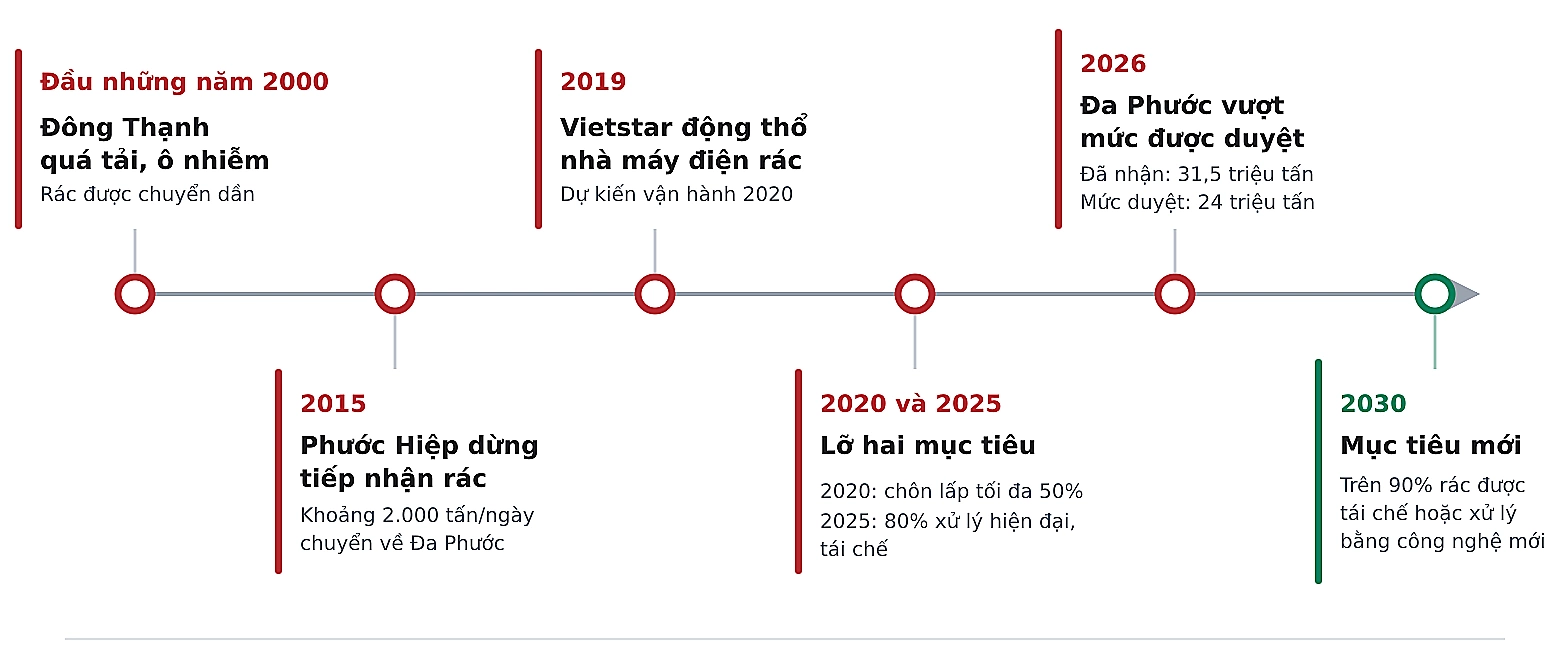 Đầu những năm 2000

Đông Thạnh quá tải, ô nhiễm

Rác được chuyển dần

2015

Phước Hiệp dừng tiếp nhận rác

Khoảng 2.000 tấn/ngày chuyển về Đa Phước

2019

Vietstar động thổ nhà máy điện rác

Dự kiến vận hành 2020

2020 và 2025

Lỡ hai mục tiêu

2020: chôn lấp tối đa 50%
2025: 80% xử lý hiện đại, tái chế

2026

Đa Phước vượt mức được duyệt

Đã nhận: 31,5 triệu tấn
Mức duyệt: 24 triệu tấn

2030

Mục tiêu mới

Trên 90% rác được tái chế hoặc xử lý bằng công nghệ mới